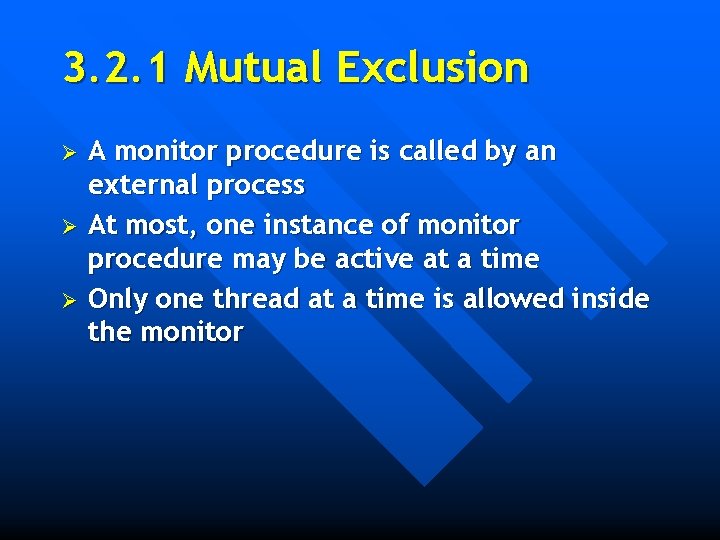 3.2.1 Mutual Exclusion

➢ A monitor procedure is called by an external process

➢ At most, one instance of monitor procedure may be active at a time

➢ Only one thread at a time is allowed inside the monitor